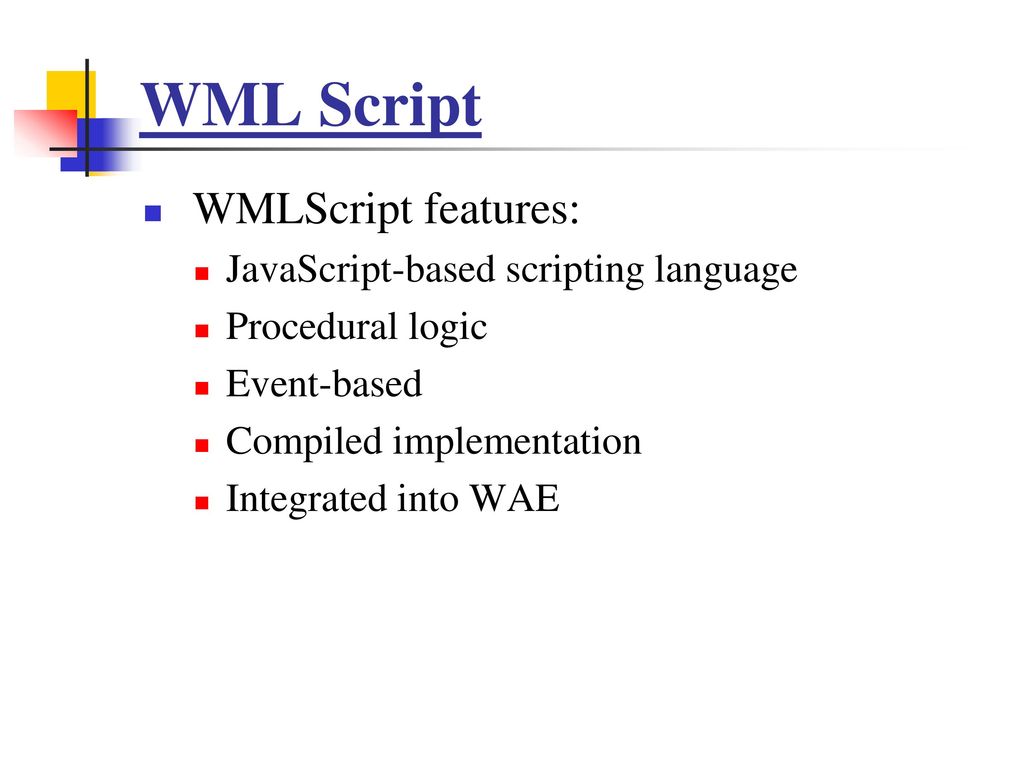 WML Script

WMLScript features:

JavaScript-based scripting language

Procedural logic

Event-based

Compiled implementation

Integrated into WAE